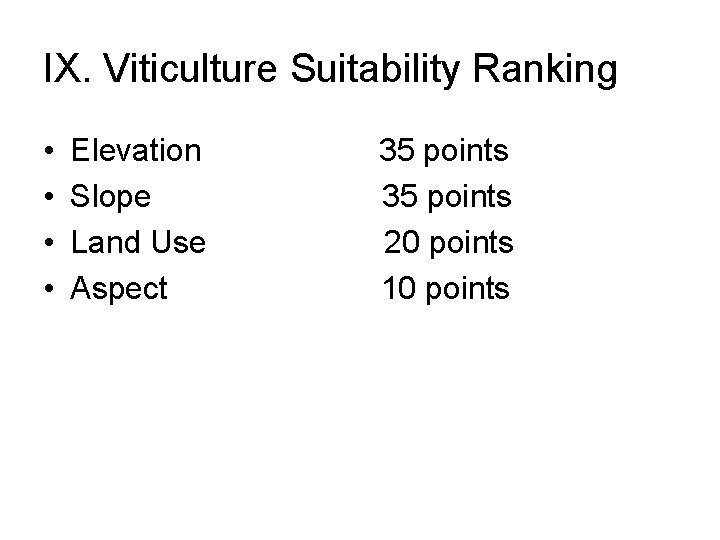 IX. Viticulture Suitability Ranking

• Elevation 35 points
• Slope 35 points
• Land Use 20 points
• Aspect 10 points